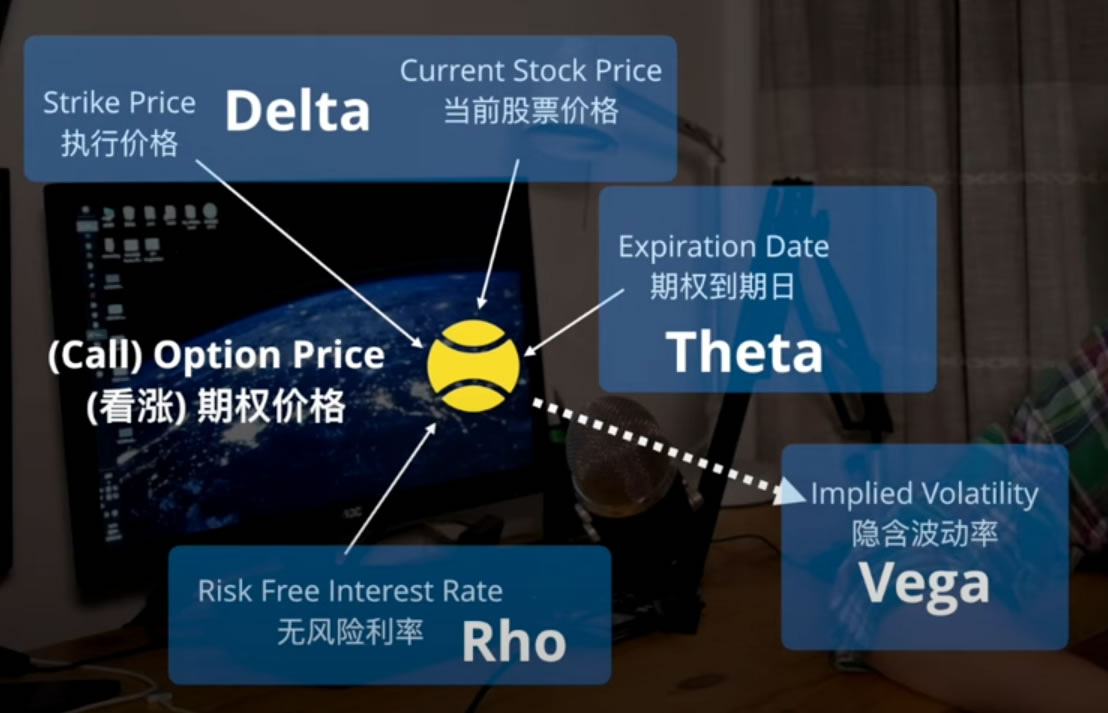 Strike Price
执行价格

Delta

Current Stock Price
当前股票价格

Expiration Date
期权到期日

Theta

(Call) Option Price
(看涨) 期权价格

Implied Volatility
隐含波动率

Vega

Risk Free Interest Rate
无风险利率

Rho